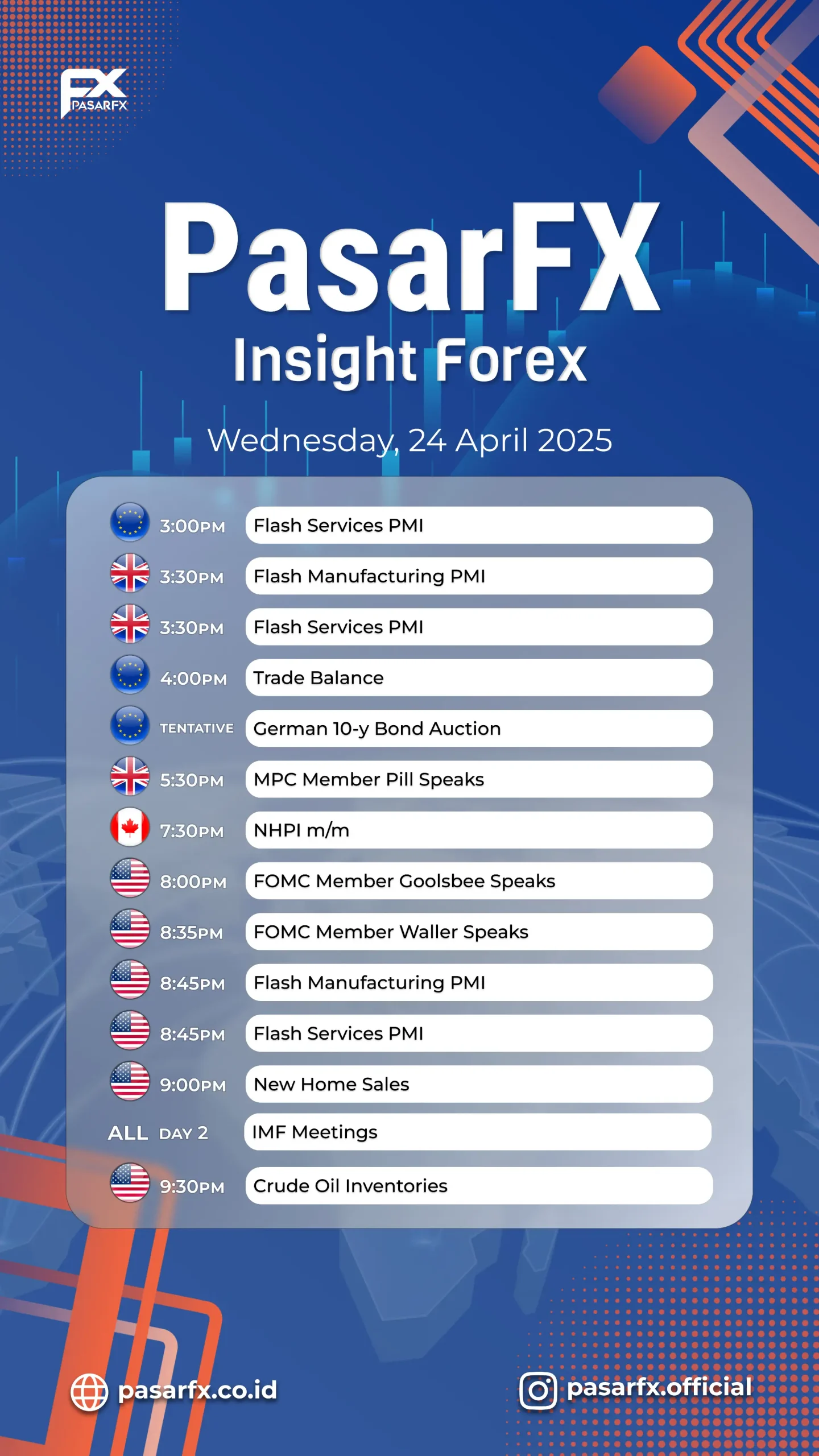 FX PASARFX

PasarFX
Insight Forex

Wednesday, 24 April 2025

3:00PM Flash Services PMI
3:30PM Flash Manufacturing PMI
3:30PM Flash Services PMI
4:00PM Trade Balance
TENTATIVE German 10-y Bond Auction
5:30PM MPC Member Pill Speaks
7:30PM NHPI m/m
8:00PM FOMC Member Goolsbee Speaks
8:35PM FOMC Member Waller Speaks
8:45PM Flash Manufacturing PMI
8:45PM Flash Services PMI
9:00PM New Home Sales
ALL DAY 2 IMF Meetings
9:30PM Crude Oil Inventories

pasarfx.co.id
pasarfx.official